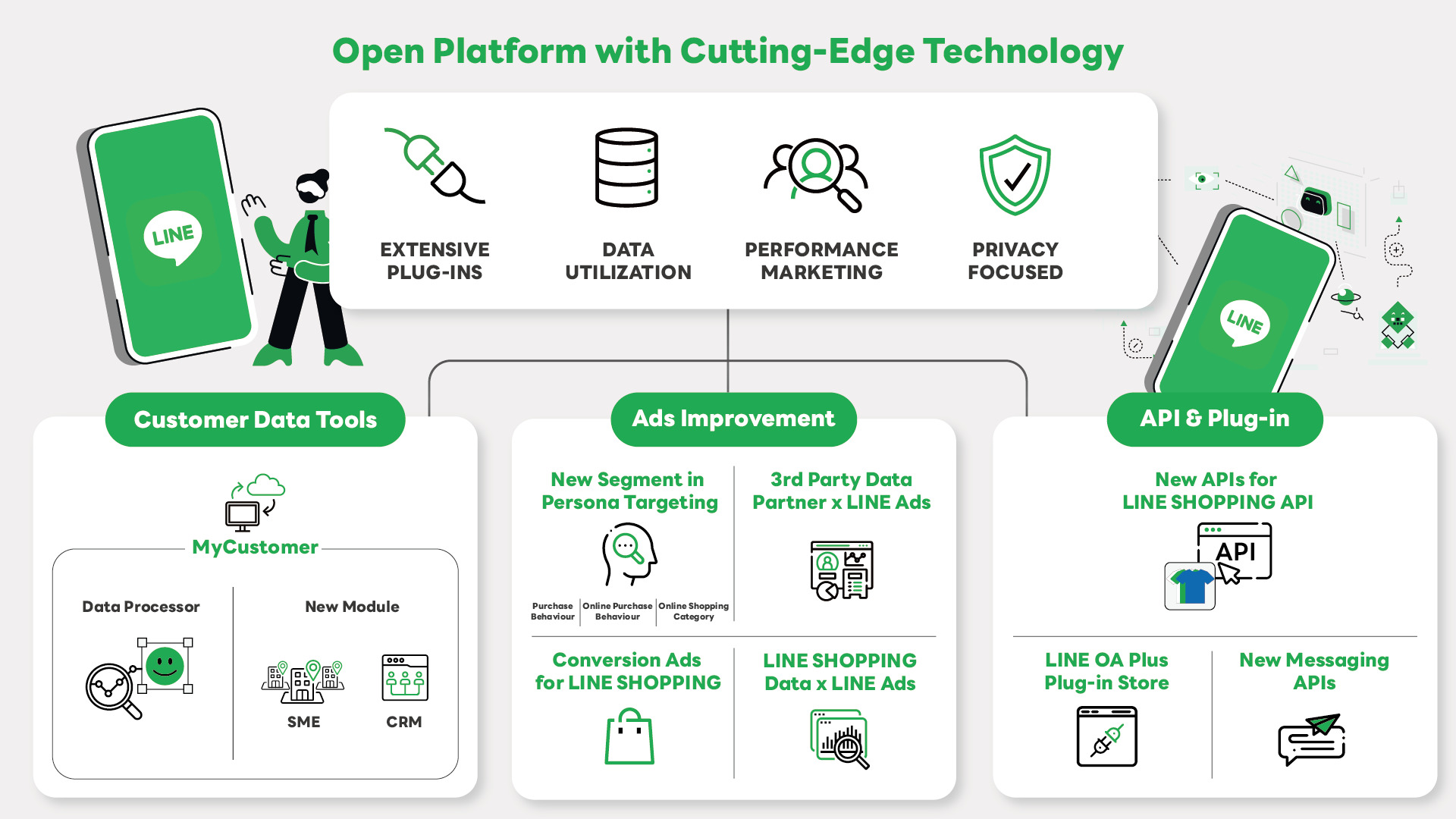 Open Platform with Cutting-Edge Technology

LINE

EXTENSIVE PLUG-INS

DATA UTILIZATION

PERFORMANCE MARKETING

PRIVACY FOCUSED

LINE

Customer Data Tools

MyCustomer

Data Processor

New Module

SME

CRM

Ads Improvement

New Segment in Persona Targeting

Purchase Behaviour

Online Purchase Behaviour

Online Shopping Category

3rd Party Data Partner x LINE Ads

Conversion Ads for LINE SHOPPING

LINE SHOPPING Data x LINE Ads

API & Plug-in

New APIs for LINE SHOPPING API

API

LINE OA Plus Plug-in Store

New Messaging APIs